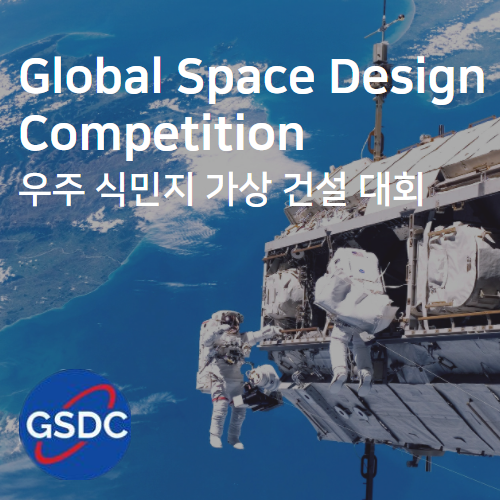 Global Space Design Competition
우주 식민지 가상 건설 대회

GSDC